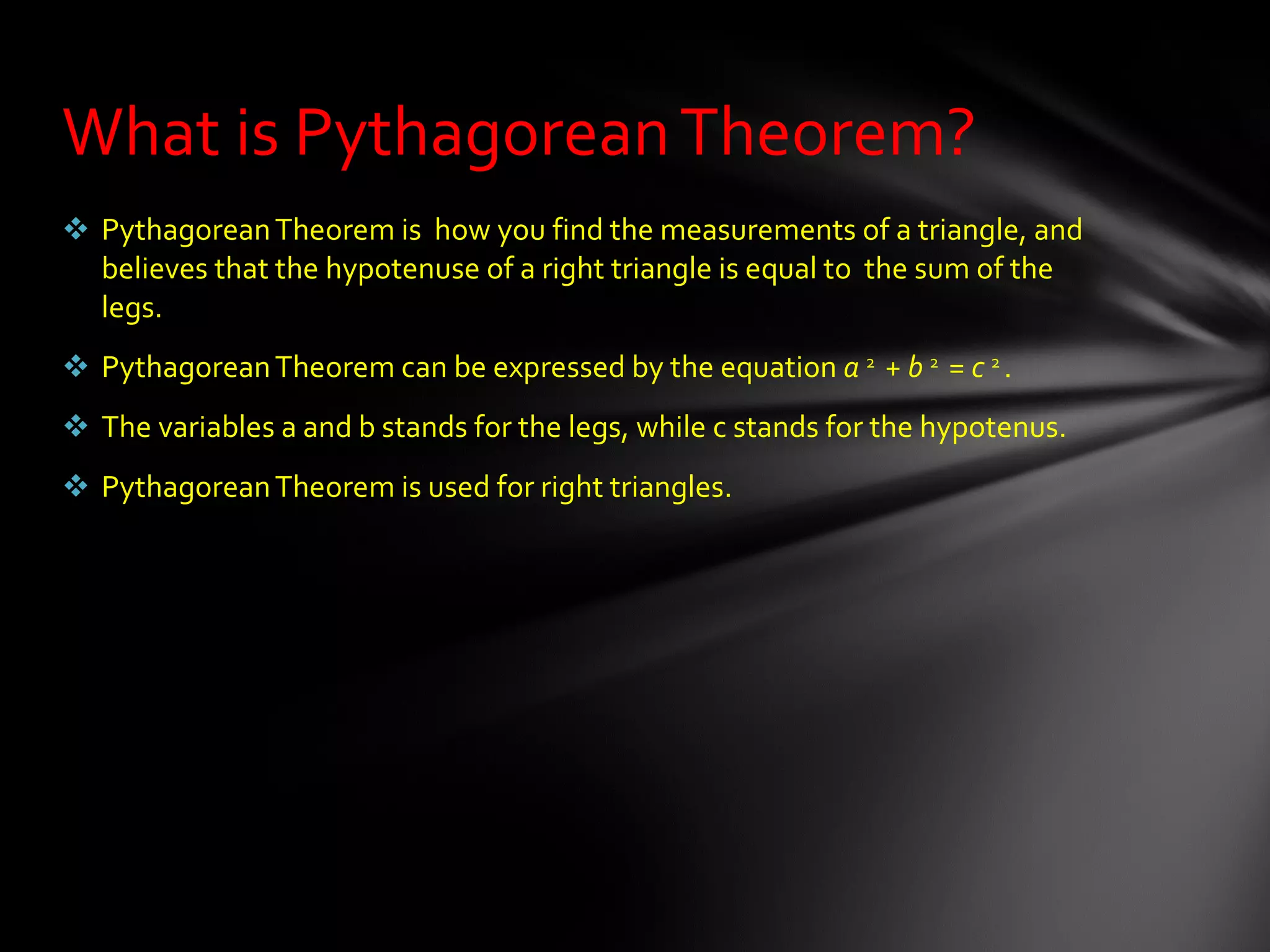 What is Pythagorean Theorem?

❖ Pythagorean Theorem is how you find the measurements of a triangle, and believes that the hypotenuse of a right triangle is equal to the sum of the legs.

❖ Pythagorean Theorem can be expressed by the equation $a^2 + b^2 = c^2$.

❖ The variables a and b stands for the legs, while c stands for the hypotenus.

❖ Pythagorean Theorem is used for right triangles.